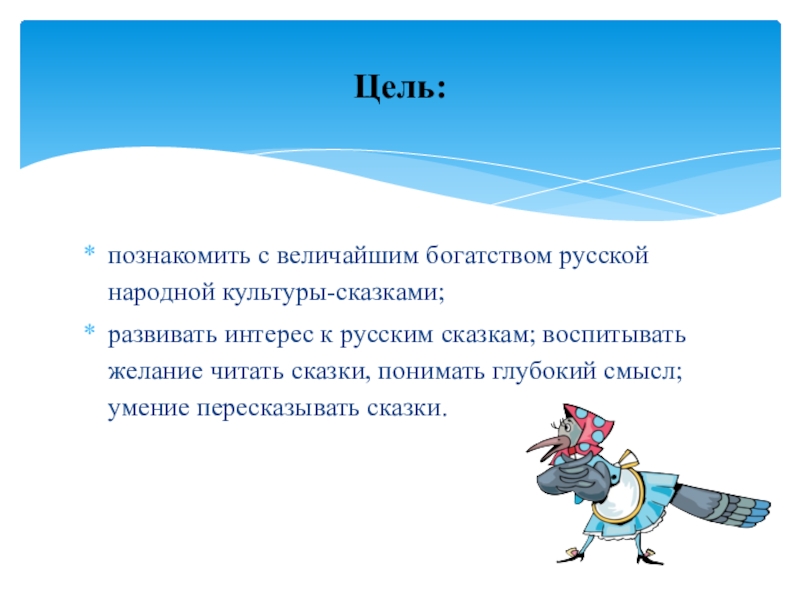 Цель:

* познакомить с величайшим богатством русской народной культуры-сказками;
* развивать интерес к русским сказкам; воспитывать желание читать сказки, понимать глубокий смысл; умение пересказывать сказки.